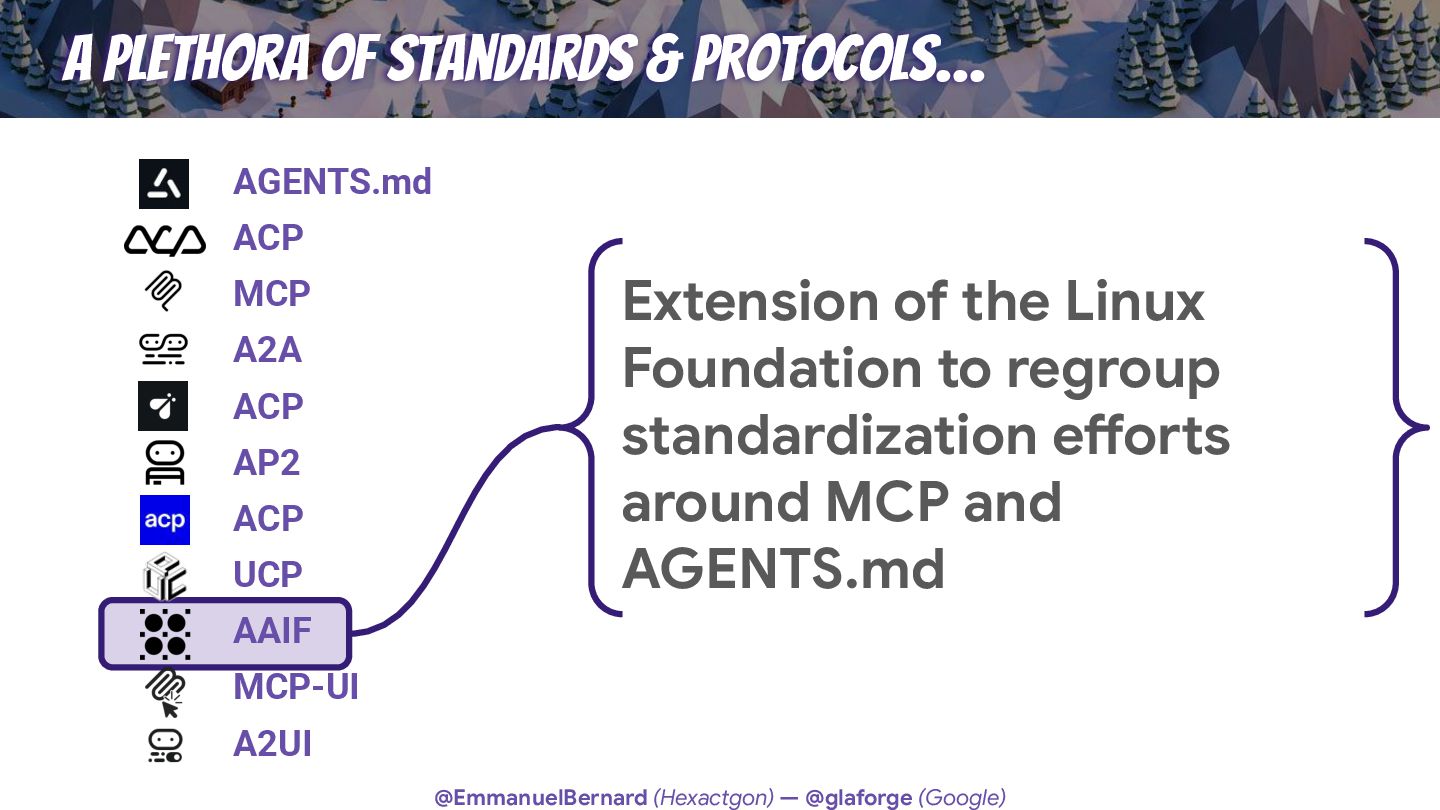 A PLETHORA OF STANDARDS & PROTOCOLS…

AGENTS.md
ACP
MCP
A2A
ACP
AP2
acp ACP
UCP
AAIF
MCP-UI
A2UI

Extension of the Linux Foundation to regroup standardization efforts around MCP and AGENTS.md

@EmmanuelBernard (Hexactgon) — @glaforge (Google)